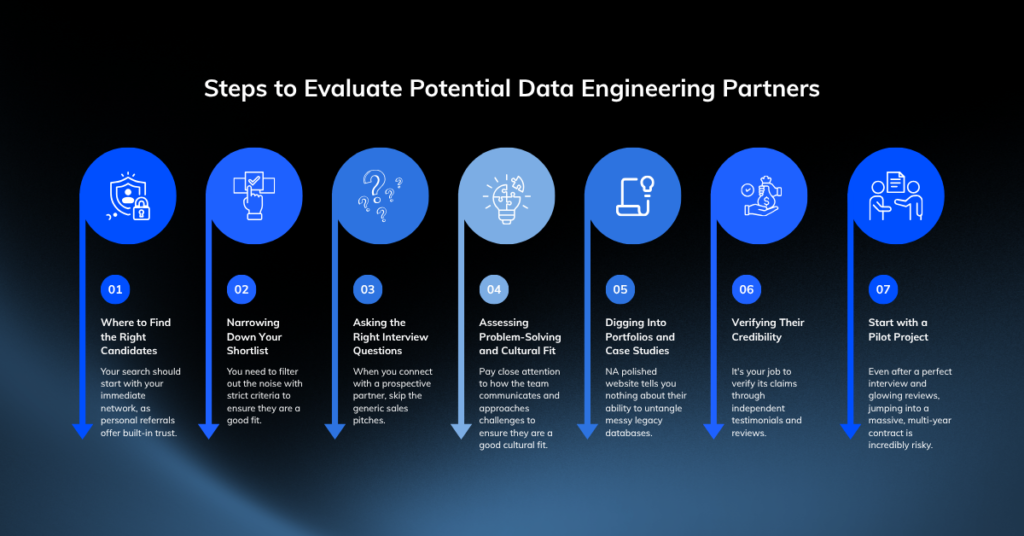 Steps to Evaluate Potential Data Engineering Partners

01
Where to Find the Right Candidates
Your search should start with your immediate network, as personal referrals offer built-in trust.

02
Narrowing Down Your Shortlist
You need to filter out the noise with strict criteria to ensure they are a good fit.

03
Asking the Right Interview Questions
When you connect with a prospective partner, skip the generic sales pitches.

04
Assessing Problem-Solving and Cultural Fit
Pay close attention to how the team communicates and approaches challenges to ensure they are a good cultural fit.

05
Digging Into Portfolios and Case Studies
NA polished website tells you nothing about their ability to untangle messy legacy databases.

06
Verifying Their Credibility
It's your job to verify its claims through independent testimonials and reviews.

07
Start with a Pilot Project
Even after a perfect interview and glowing reviews, jumping into a massive, multi-year contract is incredibly risky.